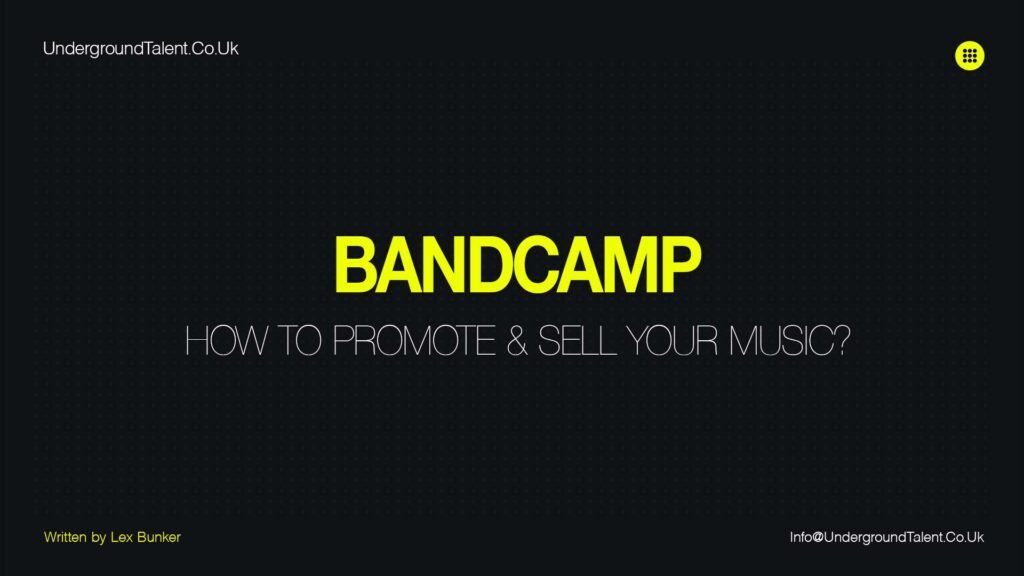 UndergroundTalent.Co.Uk

BANDCAMP

HOW TO PROMOTE & SELL YOUR MUSIC?

Written by Lex Bunker

Info@UndergroundTalent.Co.Uk